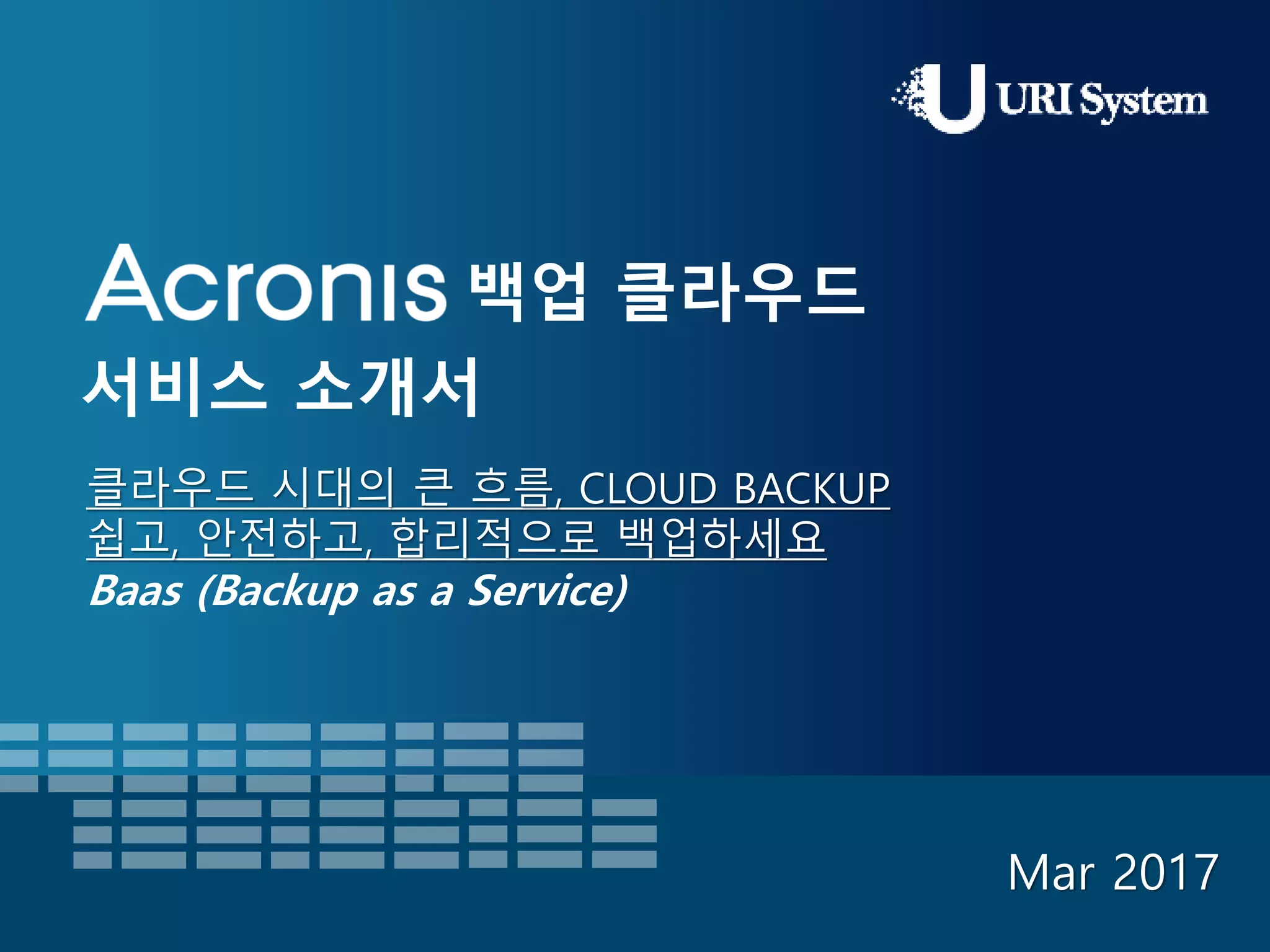 URI System

Acronis 백업 클라우드
서비스 소개서

클라우드 시대의 큰 흐름, CLOUD BACKUP
쉽고, 안전하고, 합리적으로 백업하세요
Baas (Backup as a Service)

Mar 2017